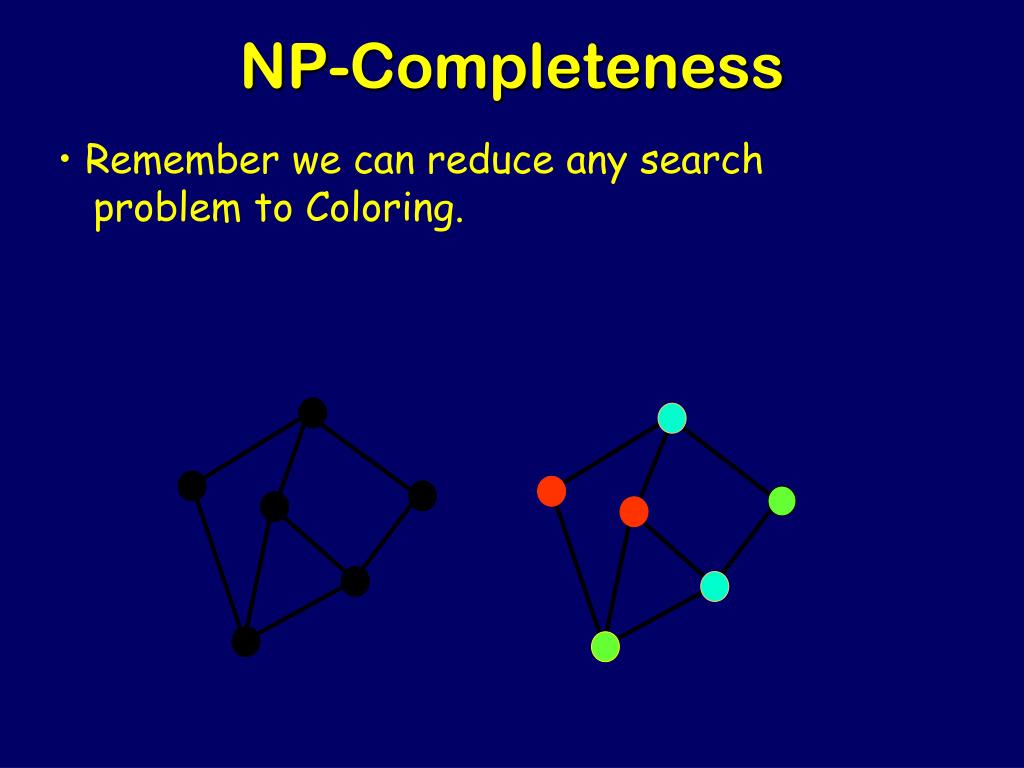 NP-Completeness

• Remember we can reduce any search problem to Coloring.